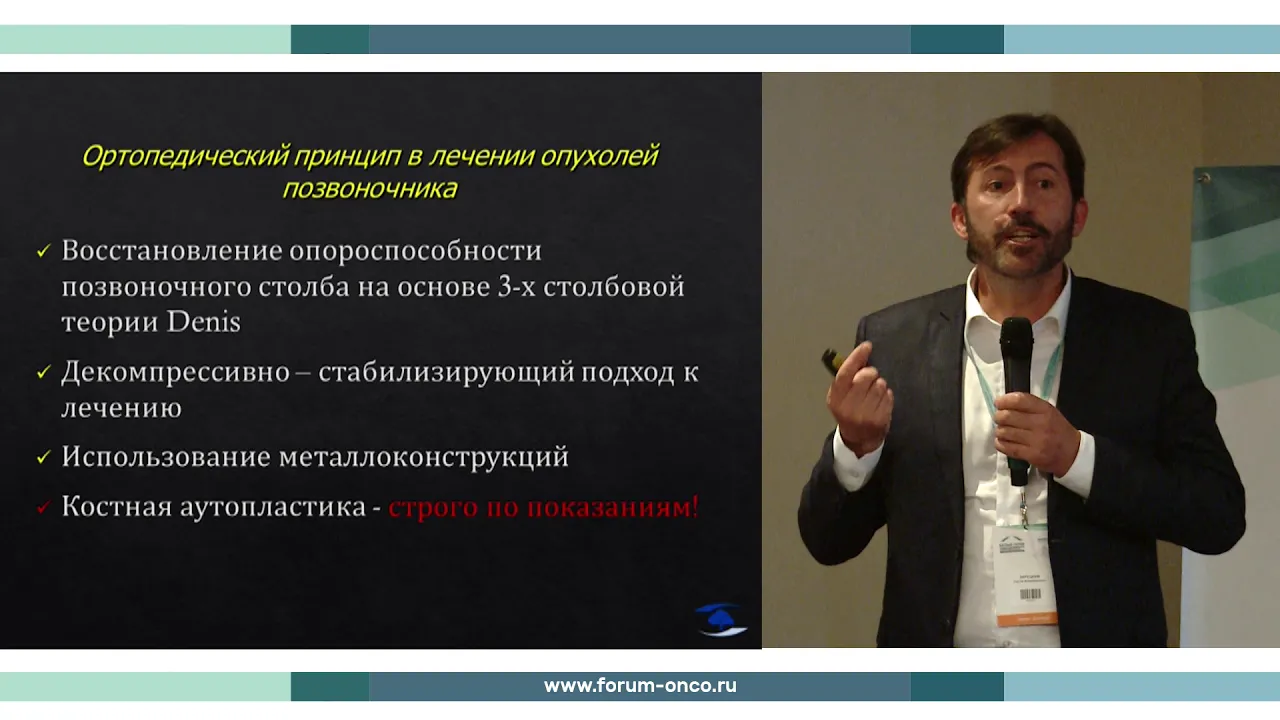 Ортопедический принцип в лечении опухолей позвоночника

✓ Восстановление опороспособности позвоночного столба на основе 3-х столбовой теории Denis

✓ Декомпрессивно – стабилизирующий подход к лечению

✓ Использование металлоконструкций

✓ Костная аутопластика - строго по показаниям!

www.forum-onco.ru